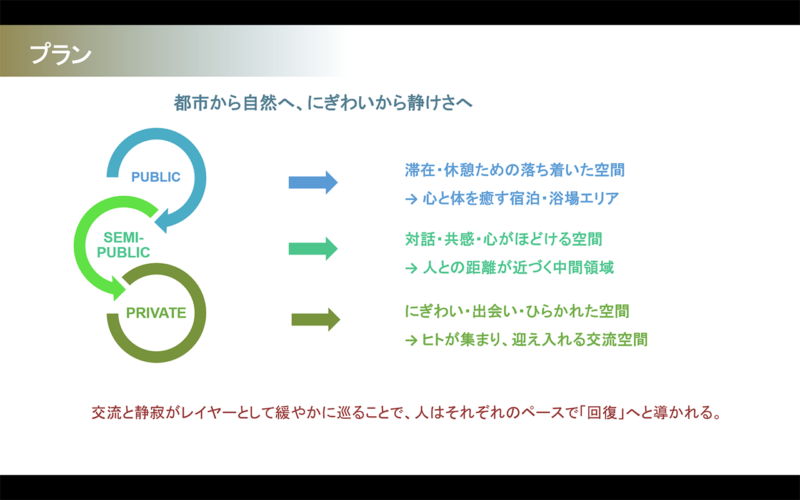 プラン

都市から自然へ、にぎわいから静けさへ

PUBLIC

SEMI-PUBLIC

PRIVATE

滞在・休憩ための落ち着いた空間
→ 心と体を癒す宿泊・浴場エリア

対話・共感・心がほどける空間
→ 人との距離が近づく中間領域

にぎわい・出会い・ひらかれた空間
→ ヒトが集まり、迎え入れる交流空間

交流と静寂がレイヤーとして緩やかに巡ることで、人はそれぞれのペースで「回復」へと導かれる。